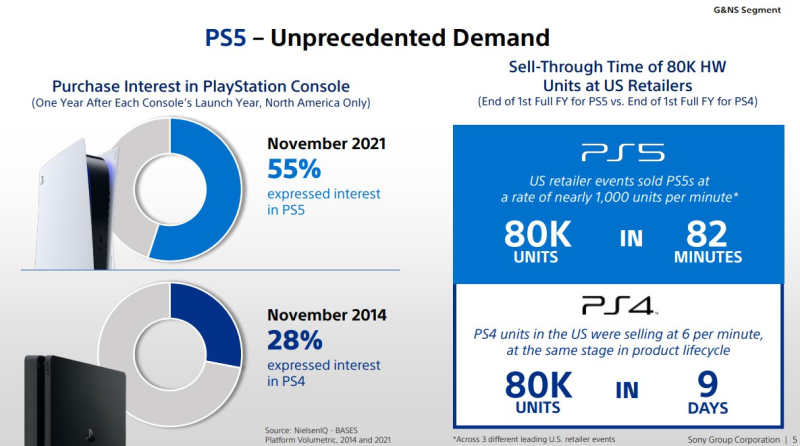 G&NS Segment

PS5 – Unprecedented Demand

Purchase Interest in PlayStation Console
(One Year After Each Console's Launch Year, North America Only)

November 2021
55%
expressed interest in PS5

November 2014
28%
expressed interest in PS4

Source: NielsenIQ - BASES Platform Volumetric, 2014 and 2021

Sell-Through Time of 80K HW Units at US Retailers
(End of 1st Full FY for PS5 vs. End of 1st Full FY for PS4)

PS5
US retailer events sold PS5s at a rate of nearly 1,000 units per minute*
80K UNITS IN 82 MINUTES

PS4
PS4 units in the US were selling at 6 per minute, at the same stage in product lifecycle
80K UNITS IN 9 DAYS

*Across 3 different leading U.S. retailer events

Sony Group Corporation | 5